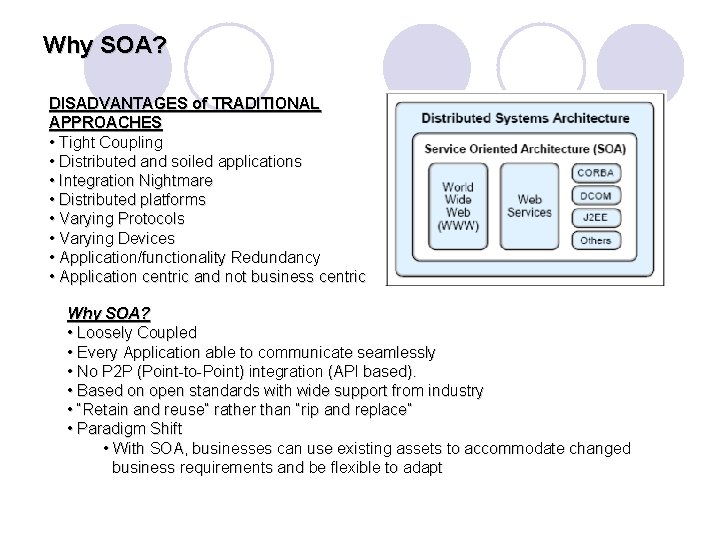 Why SOA?

DISADVANTAGES of TRADITIONAL APPROACHES
• Tight Coupling
• Distributed and soiled applications
• Integration Nightmare
• Distributed platforms
• Varying Protocols
• Varying Devices
• Application/functionality Redundancy
• Application centric and not business centric

Distributed Systems Architecture
Service Oriented Architecture (SOA)
World Wide Web (WWW)
Web Services
CORBA
DCOM
J2EE
Others

Why SOA?
• Loosely Coupled
• Every Application able to communicate seamlessly
• No P2P (Point-to-Point) integration (API based).
• Based on open standards with wide support from industry
• "Retain and reuse" rather than "rip and replace"
• Paradigm Shift
• With SOA, businesses can use existing assets to accommodate changed business requirements and be flexible to adapt